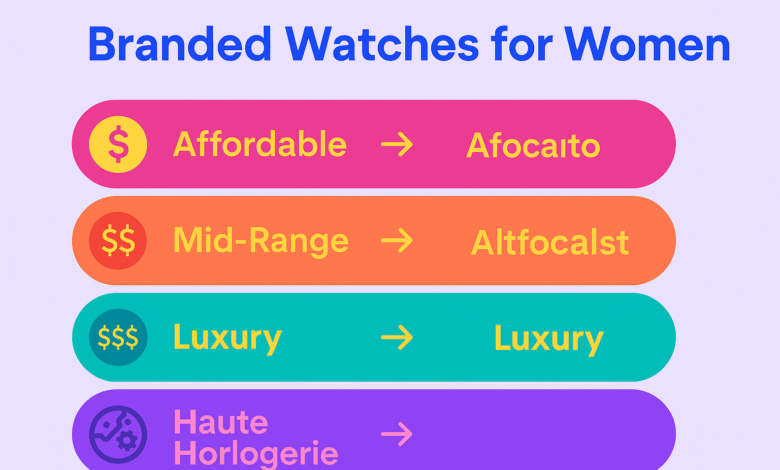 Branded Watches for Women

$ Affordable → Afocaıto

$$ Mid-Range → Altfocalst

$$$ Luxury → Luxury

Haute Horlogerie →